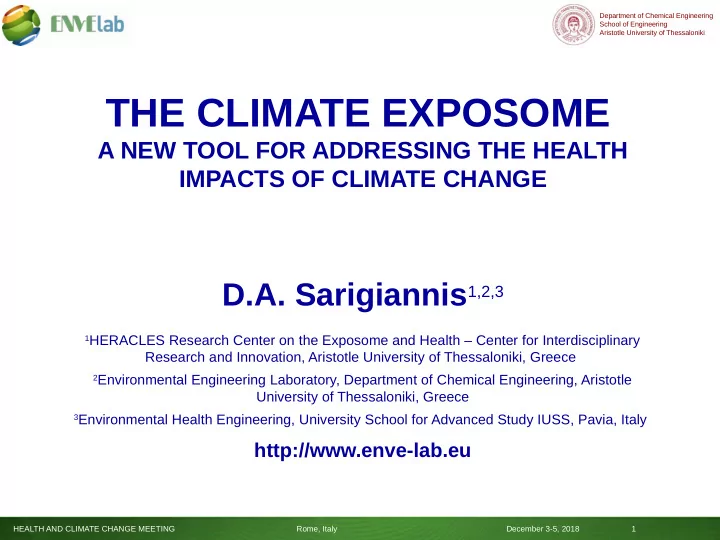 ENVElab

Department of Chemical Engineering
School of Engineering
Aristotle University of Thessaloniki

THE CLIMATE EXPOSOME
A NEW TOOL FOR ADDRESSING THE HEALTH IMPACTS OF CLIMATE CHANGE

D.A. Sarigiannis$^{1,2,3}$

$^1$HERACLES Research Center on the Exposome and Health – Center for Interdisciplinary Research and Innovation, Aristotle University of Thessaloniki, Greece

$^2$Environmental Engineering Laboratory, Department of Chemical Engineering, Aristotle University of Thessaloniki, Greece

$^3$Environmental Health Engineering, University School for Advanced Study IUSS, Pavia, Italy

http://www.enve-lab.eu

HEALTH AND CLIMATE CHANGE MEETING Rome, Italy December 3-5, 2018 1